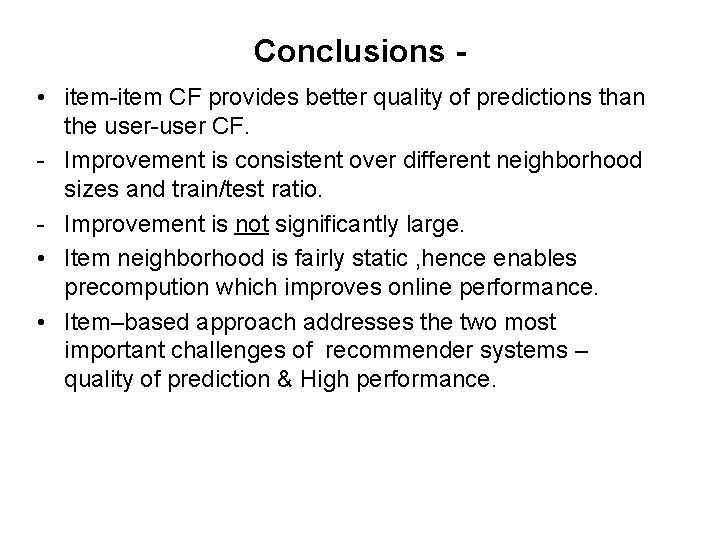 Conclusions -

• item-item CF provides better quality of predictions than the user-user CF.

- Improvement is consistent over different neighborhood sizes and train/test ratio.

- Improvement is not significantly large.

• Item neighborhood is fairly static ,hence enables precompution which improves online performance.

• Item–based approach addresses the two most important challenges of recommender systems – quality of prediction & High performance.